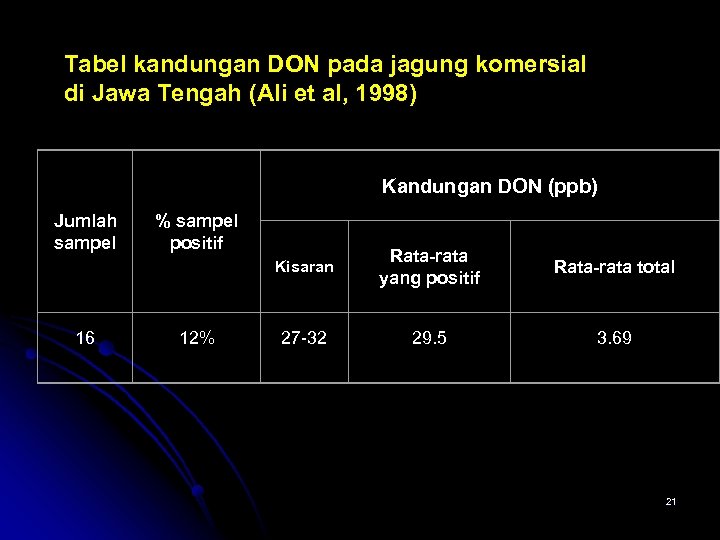 Tabel kandungan DON pada jagung komersial di Jawa Tengah (Ali et al, 1998)

| Jumlah sampel | % sampel positif | Kandungan DON (ppb) | | |
|---|---|---|---|---|
| | | Kisaran | Rata-rata yang positif | Rata-rata total |
| 16 | 12% | 27-32 | 29.5 | 3.69 |

21